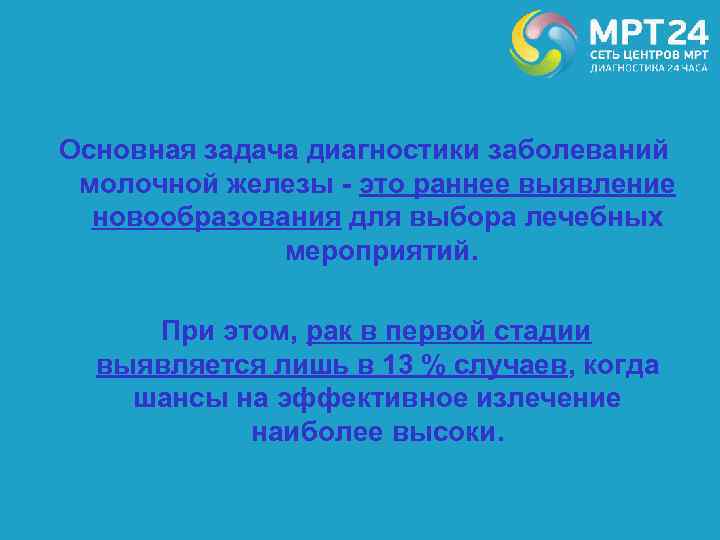 МРТ24
СЕТЬ ЦЕНТРОВ МРТ
ДИАГНОСТИКА 24 ЧАСА

Основная задача диагностики заболеваний молочной железы - это раннее выявление новообразования для выбора лечебных мероприятий.

При этом, рак в первой стадии выявляется лишь в 13 % случаев, когда шансы на эффективное излечение наиболее высоки.